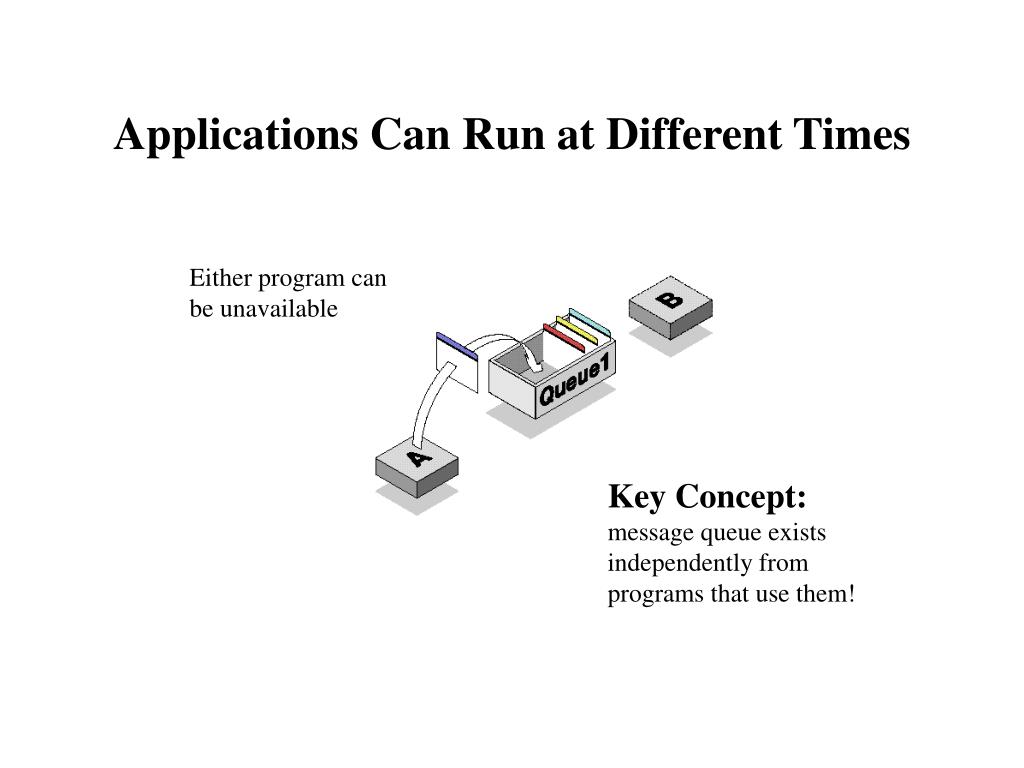 Applications Can Run at Different Times

Either program can be unavailable

B

Queue1

A

Key Concept:
message queue exists independently from programs that use them!